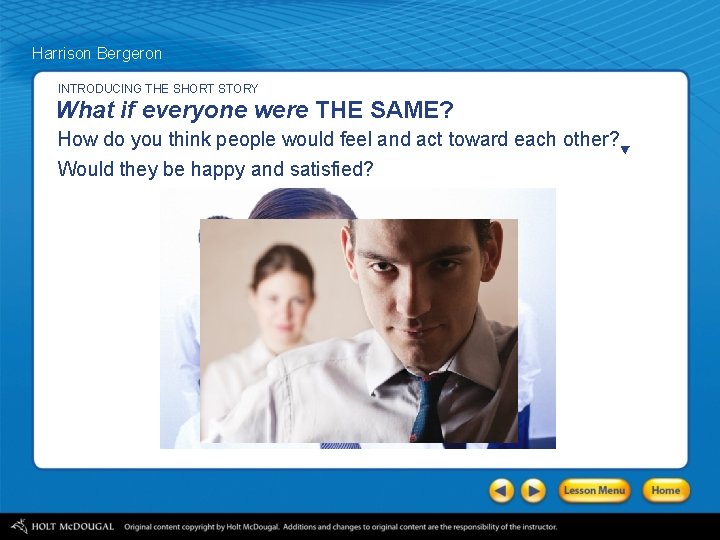 Harrison Bergeron

INTRODUCING THE SHORT STORY

What if everyone were THE SAME?

How do you think people would feel and act toward each other?

Would they be happy and satisfied?

Lesson Menu

Home

HOLT McDOUGAL Original content copyright by Holt McDougal. Additions and changes to original content are the responsibility of the instructor.